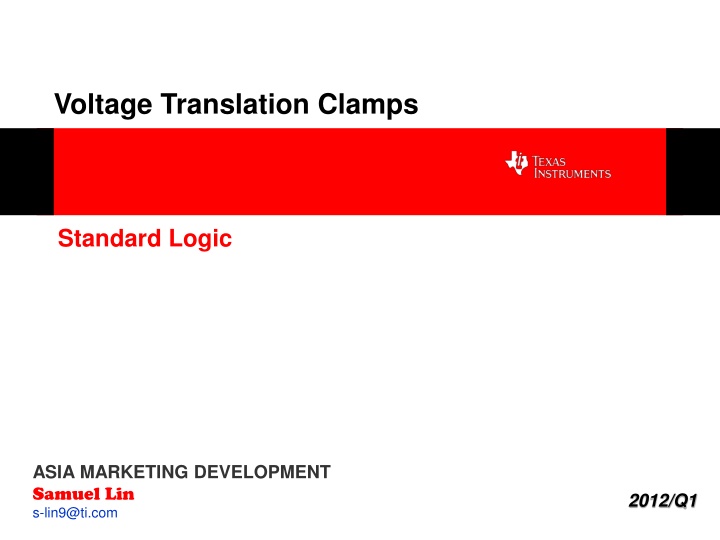 Voltage Translation Clamps

TEXAS INSTRUMENTS

Standard Logic

ASIA MARKETING DEVELOPMENT
Samuel Lin
s-lin9@ti.com

2012/Q1